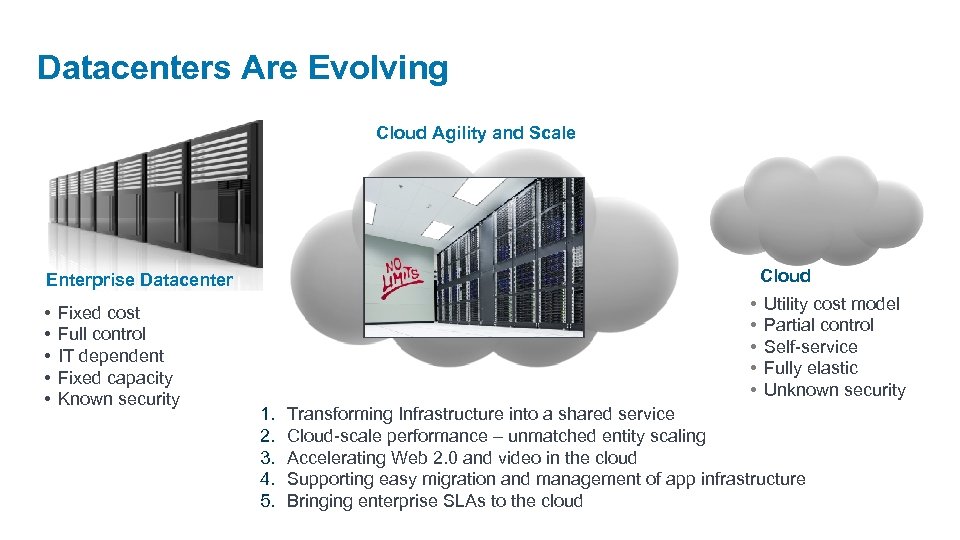 Datacenters Are Evolving

Cloud Agility and Scale

NO LIMITS

Enterprise Datacenter

• Fixed cost
• Full control
• IT dependent
• Fixed capacity
• Known security

Cloud

• Utility cost model
• Partial control
• Self-service
• Fully elastic
• Unknown security

1. Transforming Infrastructure into a shared service
2. Cloud-scale performance – unmatched entity scaling
3. Accelerating Web 2.0 and video in the cloud
4. Supporting easy migration and management of app infrastructure
5. Bringing enterprise SLAs to the cloud